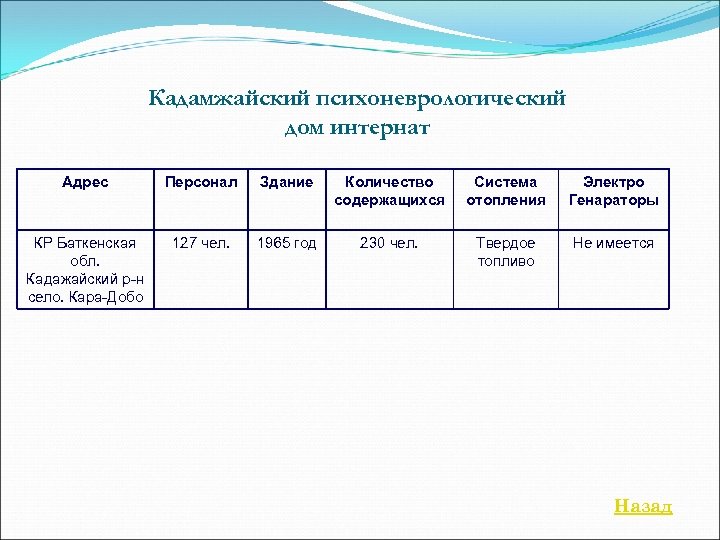 Кадамжайский психоневрологический дом интернат

| Адрес | Персонал | Здание | Количество содержащихся | Система отопления | Электро Генараторы |
|---|---|---|---|---|---|
| КР Баткенская обл. Кадажайский р-н село. Кара-Добо | 127 чел. | 1965 год | 230 чел. | Твердое топливо | Не имеется |

Назад